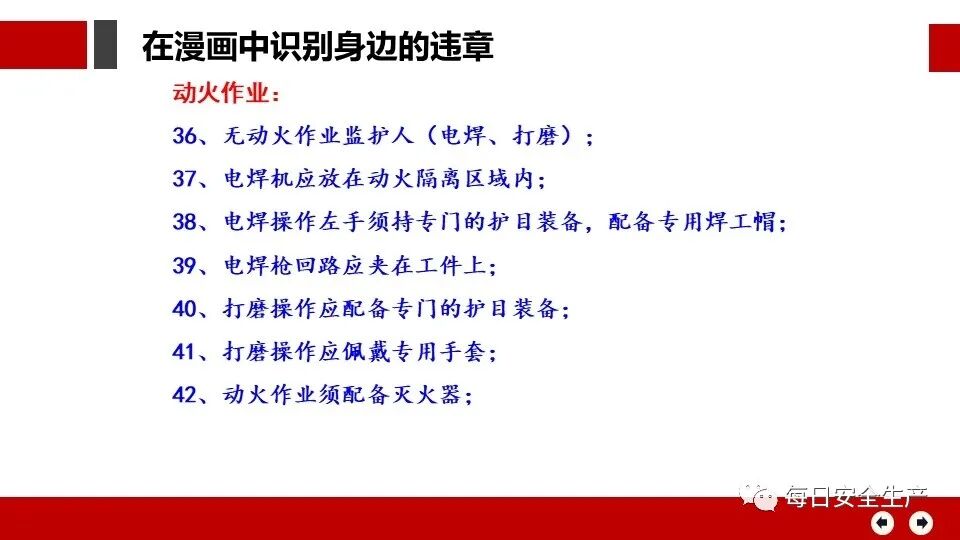 在漫画中识别身边的违章

动火作业：

36、无动火作业监护人（电焊、打磨）；

37、电焊机应放在动火隔离区域内；

38、电焊操作左手须持专门的护目装备，配备专用焊工帽；

39、电焊枪回路应夹在工件上；

40、打磨操作应配备专门的护目装备；

41、打磨操作应佩戴专用手套；

42、动火作业须配备灭火器；

每日安全生产